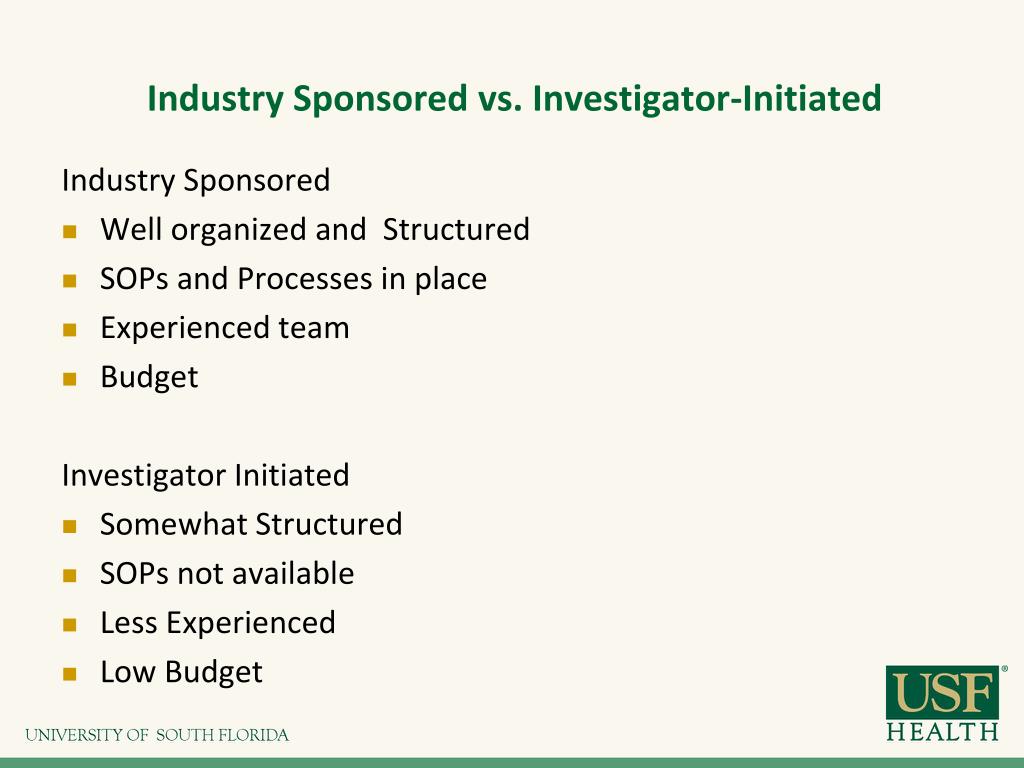 Industry Sponsored vs. Investigator-Initiated

Industry Sponsored

- Well organized and Structured
- SOPs and Processes in place
- Experienced team
- Budget

Investigator Initiated

- Somewhat Structured
- SOPs not available
- Less Experienced
- Low Budget

UNIVERSITY OF SOUTH FLORIDA

USF® HEALTH